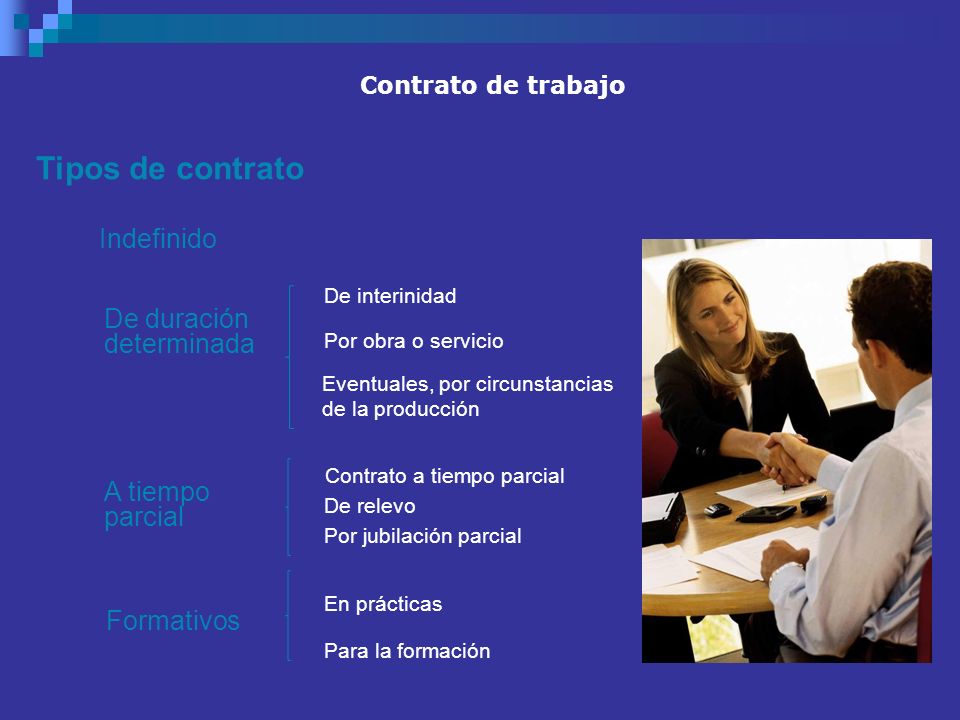 Contrato de trabajo

Tipos de contrato

Indefinido

De duración determinada

De interinidad

Por obra o servicio

Eventuales, por circunstancias de la producción

A tiempo parcial

Contrato a tiempo parcial

De relevo

Por jubilación parcial

Formativos

En prácticas

Para la formación